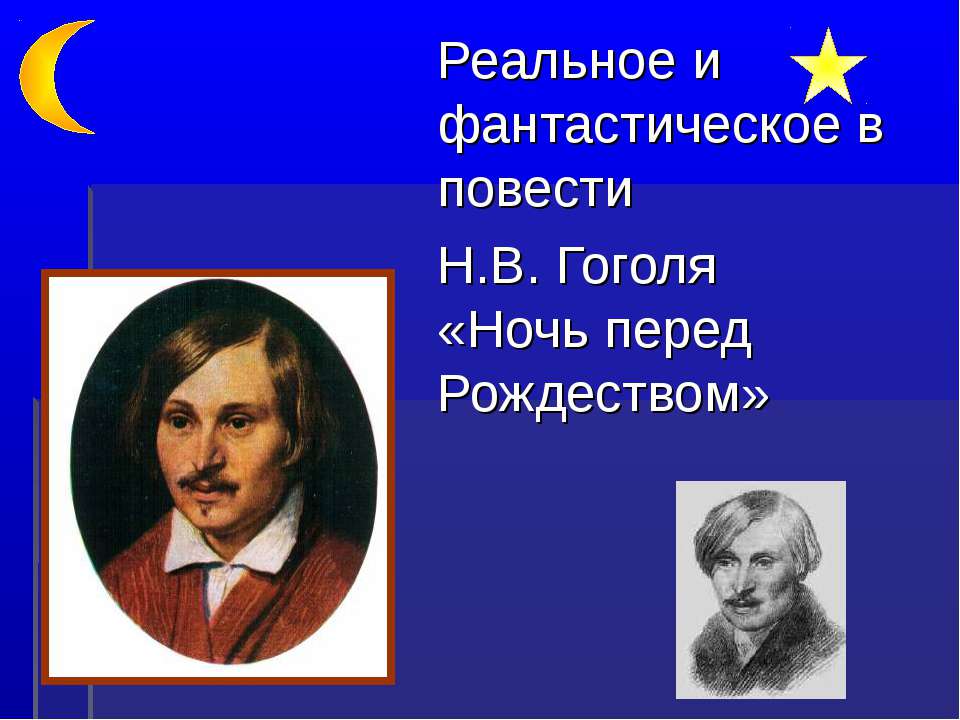 Реальное и фантастическое в повести

Н.В. Гоголя «Ночь перед Рождеством»